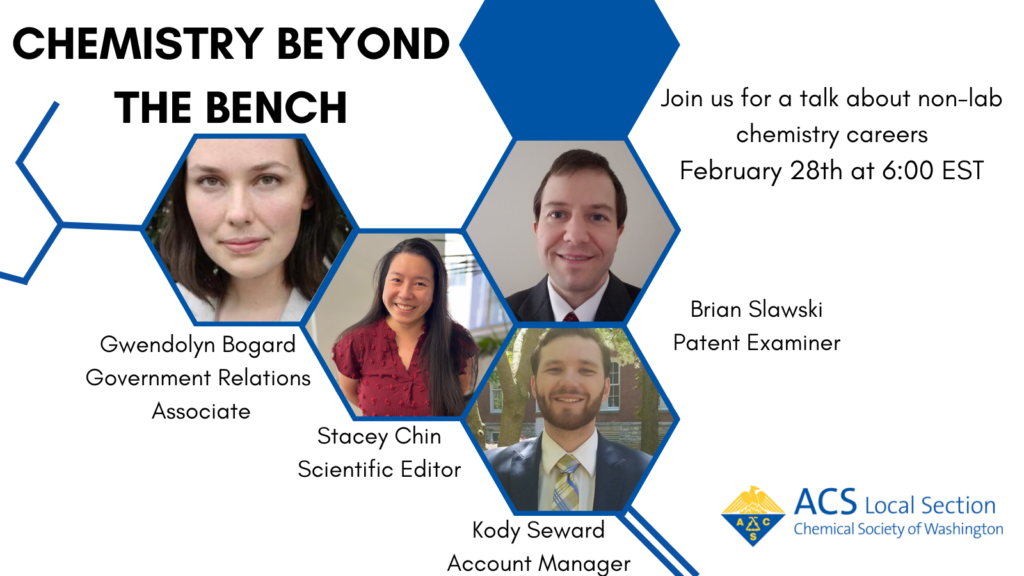 CHEMISTRY BEYOND THE BENCH

Join us for a talk about non-lab chemistry careers
February 28th at 6:00 EST

Gwendolyn Bogard
Government Relations Associate

Stacey Chin
Scientific Editor

Brian Slawski
Patent Examiner

Kody Seward
Account Manager

ACS Local Section
Chemical Society of Washington